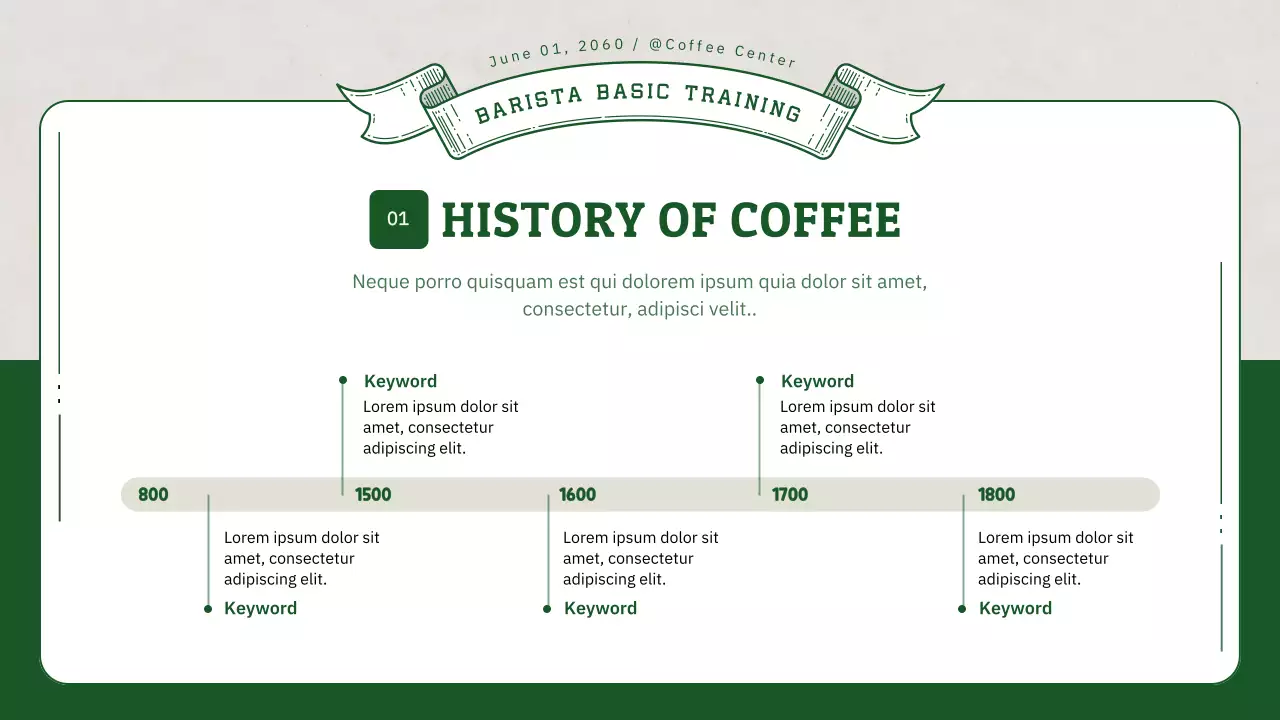 June 01, 2060 / @Coffee Center

BARISTA BASIC TRAINING

01 HISTORY OF COFFEE

Neque porro quisquam est qui dolorem ipsum quia dolor sit amet, consectetur, adipisci velit..

Keyword
Lorem ipsum dolor sit amet, consectetur adipiscing elit.

Keyword
Lorem ipsum dolor sit amet, consectetur adipiscing elit.

800 1500 1600 1700 1800

Lorem ipsum dolor sit amet, consectetur adipiscing elit.
Keyword

Lorem ipsum dolor sit amet, consectetur adipiscing elit.
Keyword

Lorem ipsum dolor sit amet, consectetur adipiscing elit.
Keyword